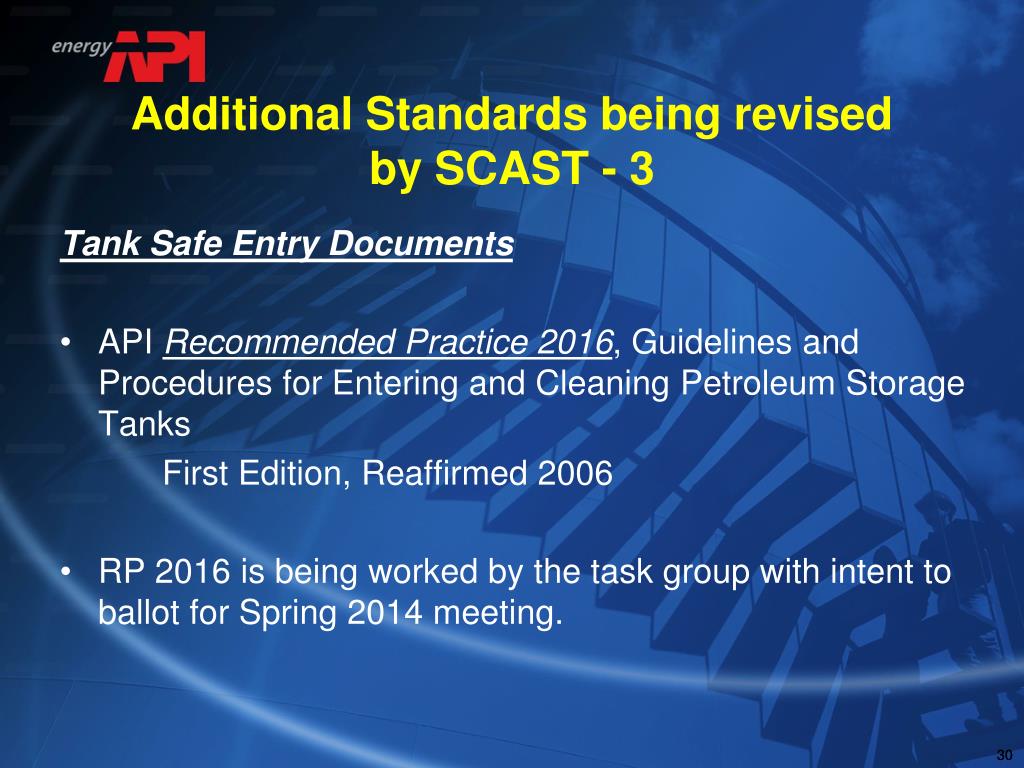 energy API

Additional Standards being revised by SCAST - 3

Tank Safe Entry Documents

• API Recommended Practice 2016, Guidelines and Procedures for Entering and Cleaning Petroleum Storage Tanks

First Edition, Reaffirmed 2006

• RP 2016 is being worked by the task group with intent to ballot for Spring 2014 meeting.

30